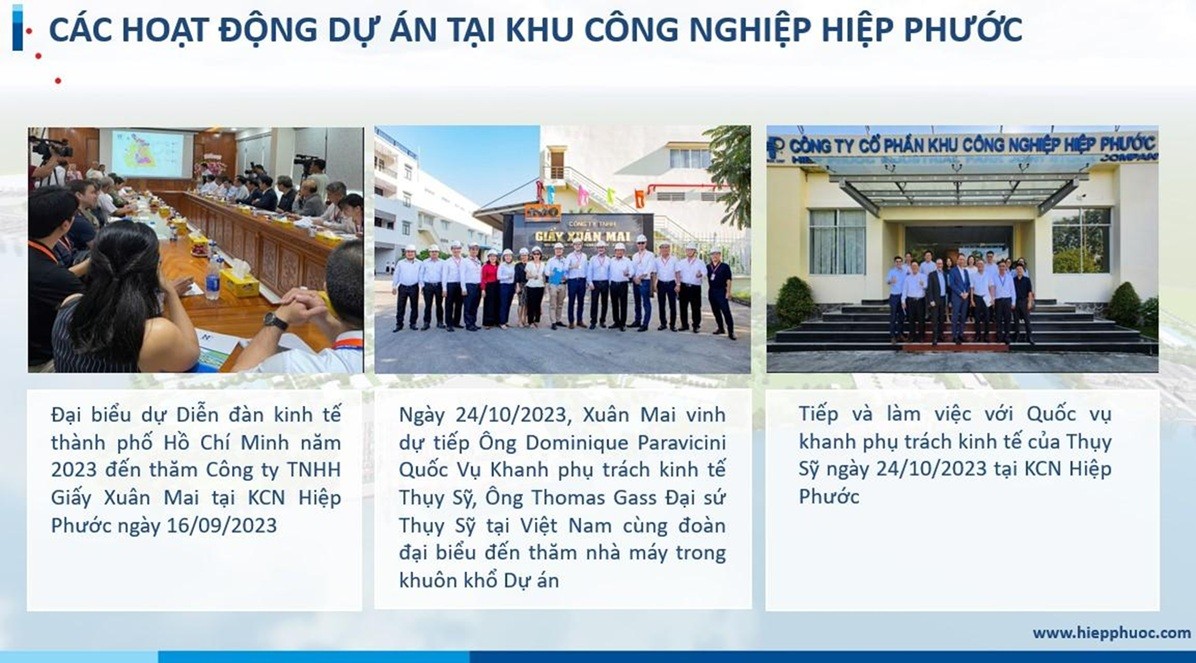 CÁC HOẠT ĐỘNG DỰ ÁN TẠI KHU CÔNG NGHIỆP HIỆP PHƯỚC

CÔNG TY TNHH
GIẤY XUÂN MAI

CÔNG TY CỔ PHẦN KHU CÔNG NGHIỆP HIỆP PHƯỚC

Đại biểu dự Diễn đàn kinh tế thành phố Hồ Chí Minh năm 2023 đến thăm Công ty TNHH Giấy Xuân Mai tại KCN Hiệp Phước ngày 16/09/2023

Ngày 24/10/2023, Xuân Mai vinh dự tiếp Ông Dominique Paravicini Quốc Vụ Khanh phụ trách kinh tế Thụy Sỹ, Ông Thomas Gass Đại sứ Thụy Sỹ tại Việt Nam cùng đoàn đại biểu đến thăm nhà máy trong khuôn khổ Dự án

Tiếp và làm việc với Quốc vụ khanh phụ trách kinh tế của Thụy Sỹ ngày 24/10/2023 tại KCN Hiệp Phước

www.hiepphuoc.com